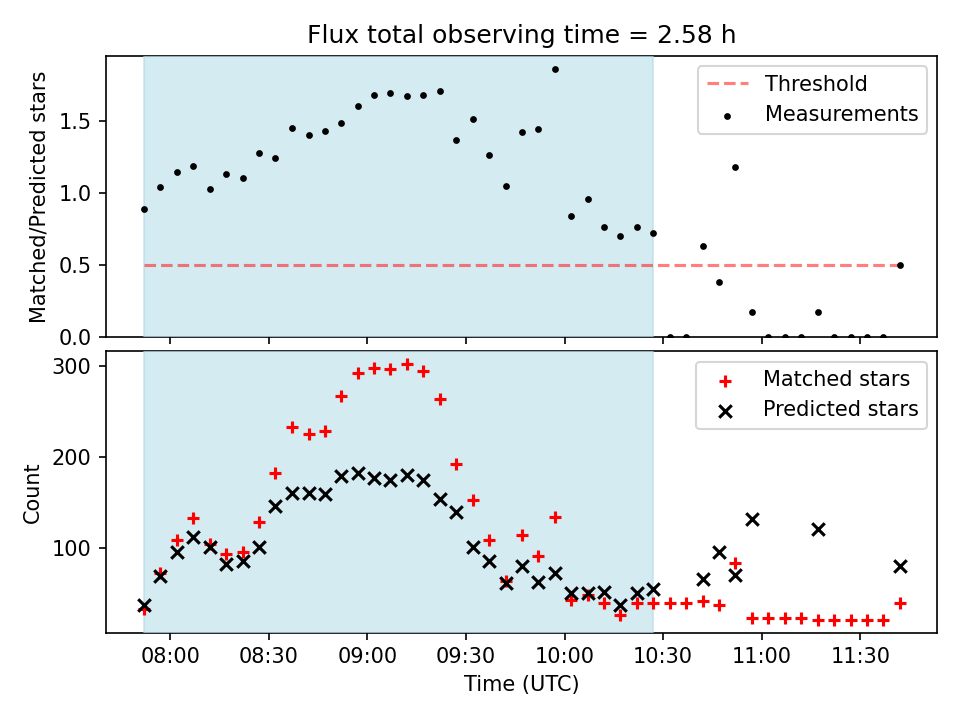 Flux total observing time = 2.58 h

Matched/Predicted stars

1.5
1.0
0.5
0.0

Threshold
Measurements

Count

300
200
100

Matched stars
Predicted stars

08:00 08:30 09:00 09:30 10:00 10:30 11:00 11:30

Time (UTC)